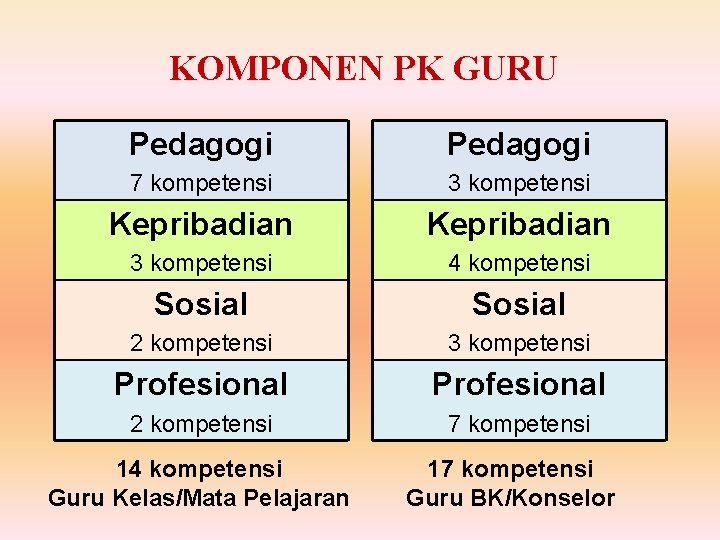 KOMPONEN PK GURU

Pedagogi
7 kompetensi

Kepribadian
3 kompetensi

Sosial
2 kompetensi

Profesional
2 kompetensi

14 kompetensi
Guru Kelas/Mata Pelajaran

Pedagogi
3 kompetensi

Kepribadian
4 kompetensi

Sosial
3 kompetensi

Profesional
7 kompetensi

17 kompetensi
Guru BK/Konselor